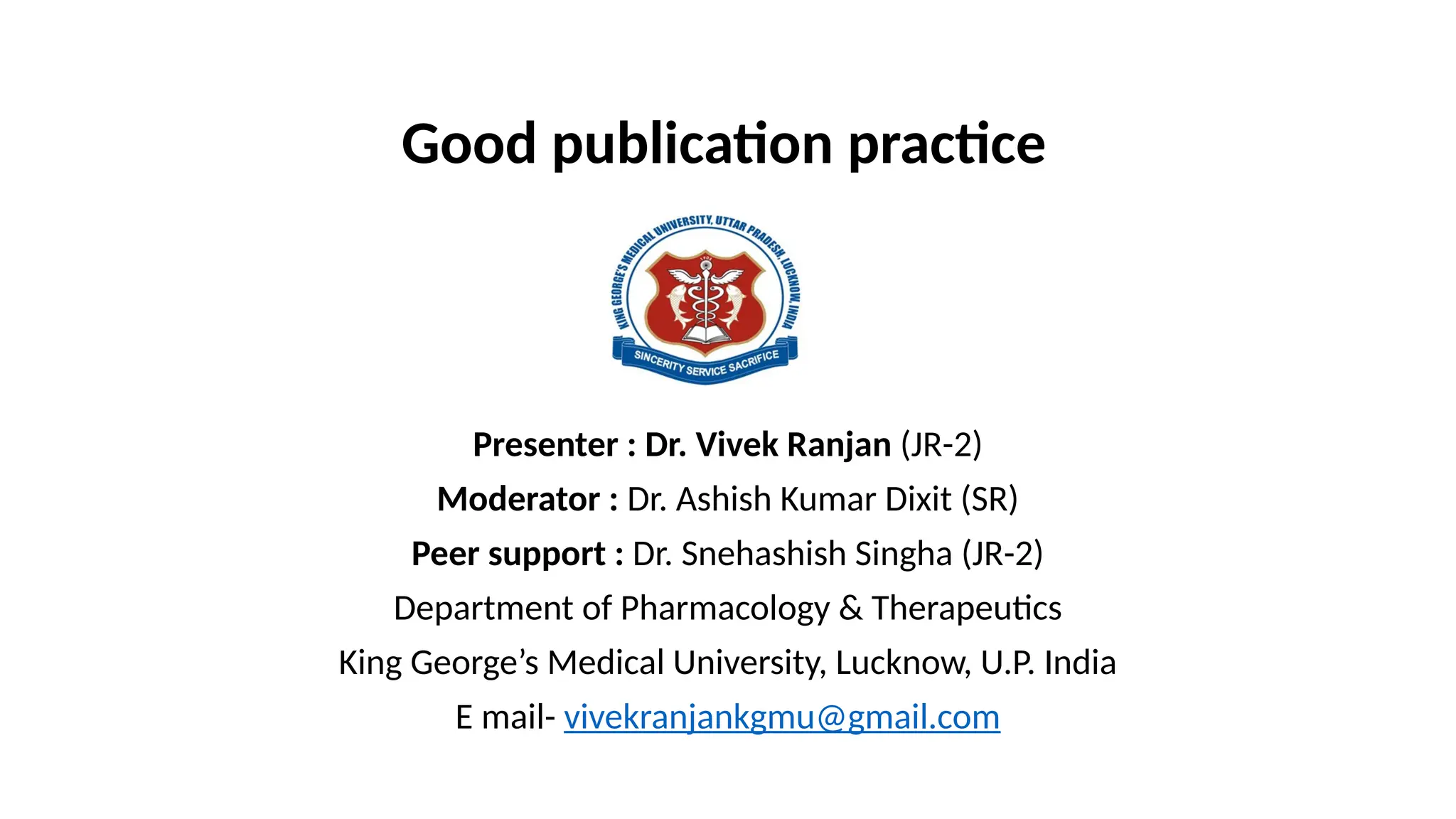 Good publication practice

KING GEORGE'S MEDICAL UNIVERSITY, UTTAR PRADESH, LUCKNOW, INDIA

SINCERITY SERVICE SACRIFICE

Presenter : Dr. Vivek Ranjan (JR-2)

Moderator : Dr. Ashish Kumar Dixit (SR)

Peer support : Dr. Snehashish Singha (JR-2)

Department of Pharmacology & Therapeutics

King George's Medical University, Lucknow, U.P. India

E mail- vivekranjankgmu@gmail.com